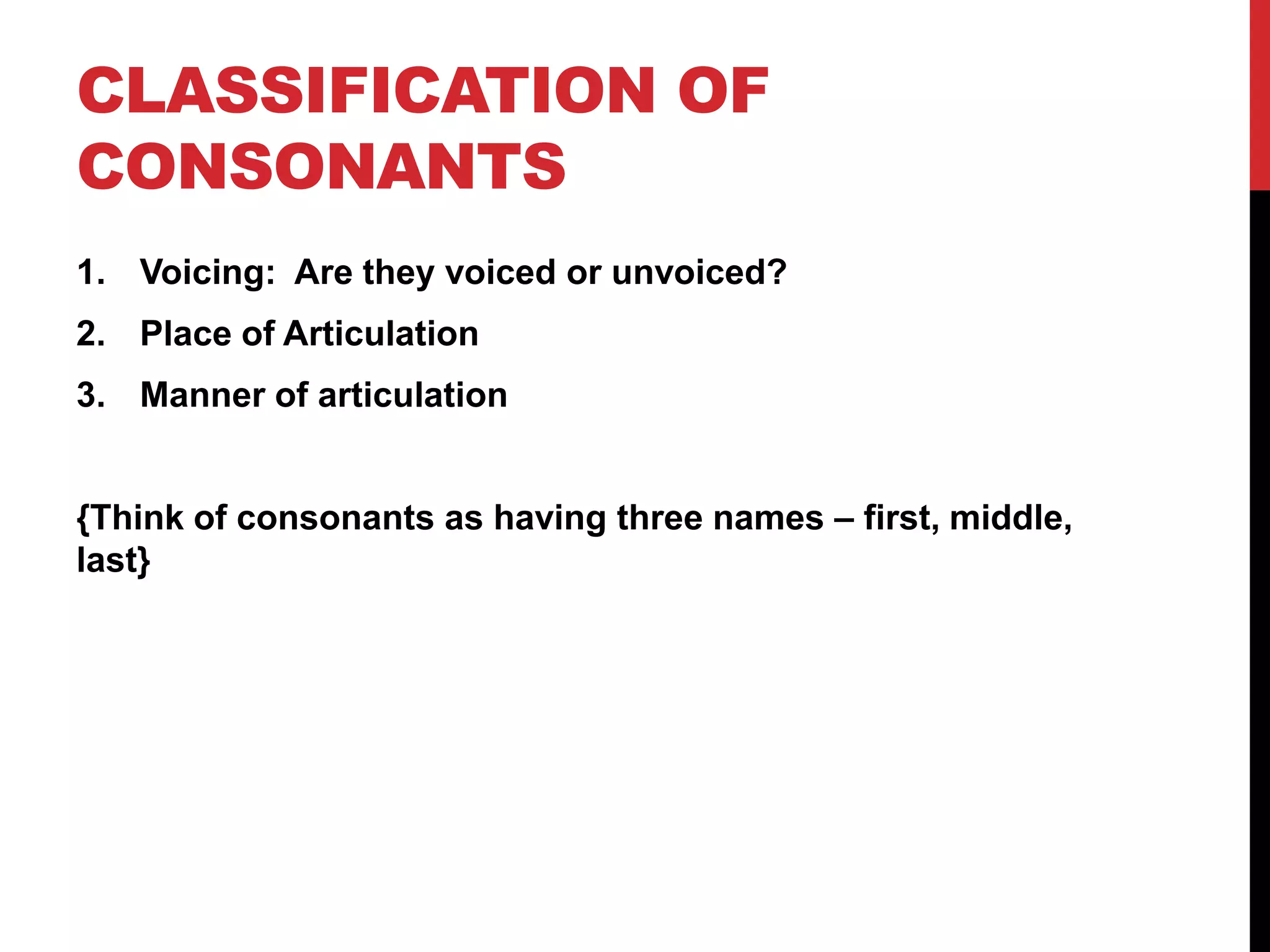 CLASSIFICATION OF CONSONANTS

1. Voicing: Are they voiced or unvoiced?
2. Place of Articulation
3. Manner of articulation

{Think of consonants as having three names – first, middle, last}